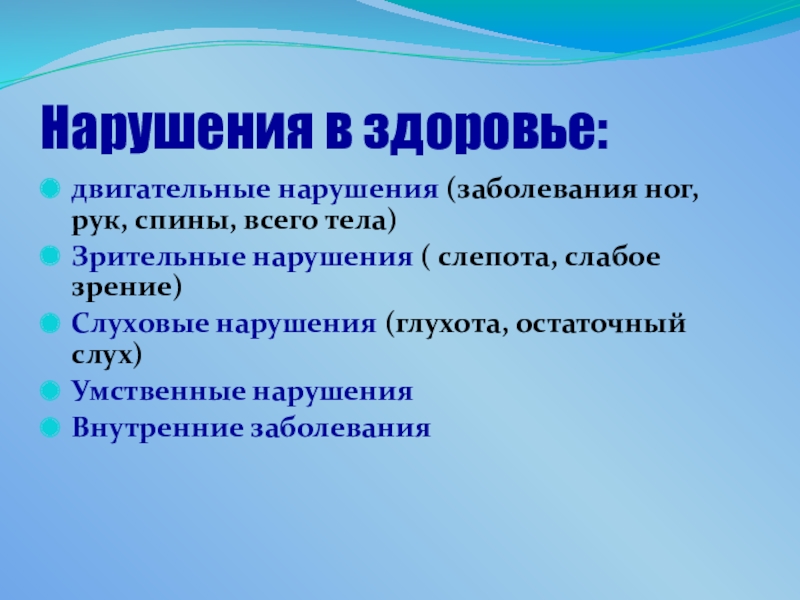 Нарушения в здоровье:

двигательные нарушения (заболевания ног, рук, спины, всего тела)

Зрительные нарушения ( слепота, слабое зрение)

Слуховые нарушения (глухота, остаточный слух)

Умственные нарушения

Внутренние заболевания